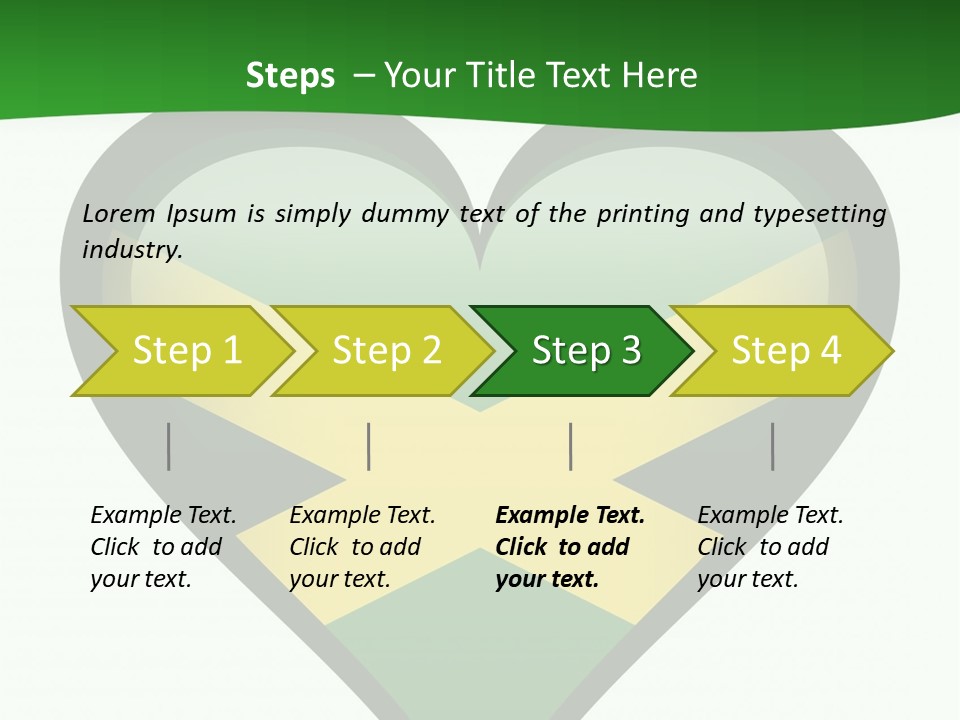 Steps – Your Title Text Here

Lorem Ipsum is simply dummy text of the printing and typesetting industry.

Step 1

Step 2

Step 3

Step 4

Example Text. Click to add your text.

Example Text. Click to add your text.

Example Text. Click to add your text.

Example Text. Click to add your text.